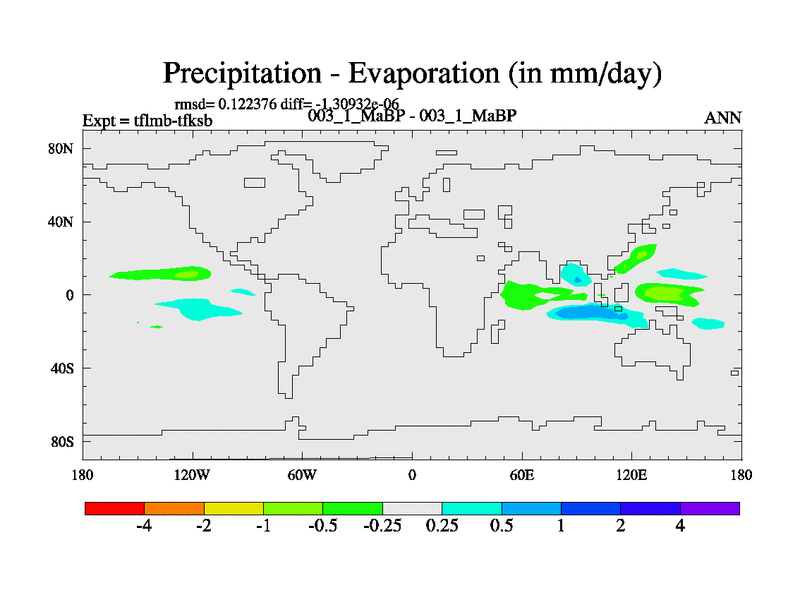 Precipitation - Evaporation (in mm/day)

rmsd= 0.122376 diff= -1.30932e-06

Expt = tflmb-tfksb

003_1_MaBP - 003_1_MaBP

ANN

80N

40N

0

40S

80S

180

120W

60W

0

60E

120E

180

-4

-2

-1

-0.5

-0.25

0.25

0.5

1

2

4